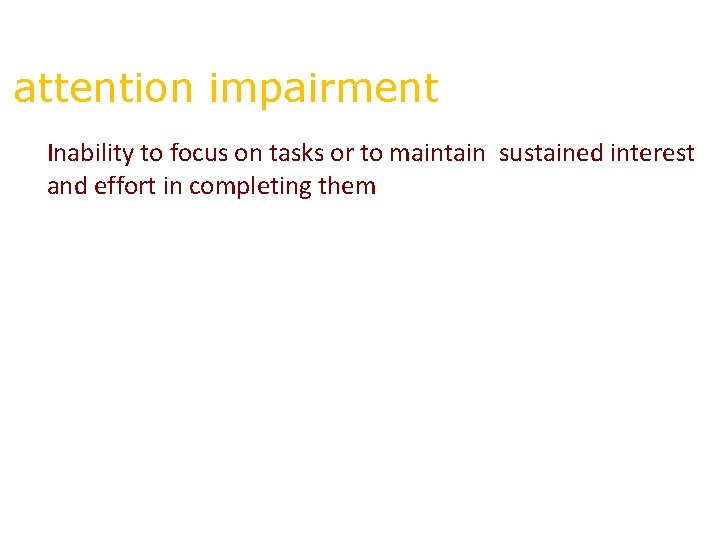 attention impairment

Inability to focus on tasks or to maintain sustained interest and effort in completing them